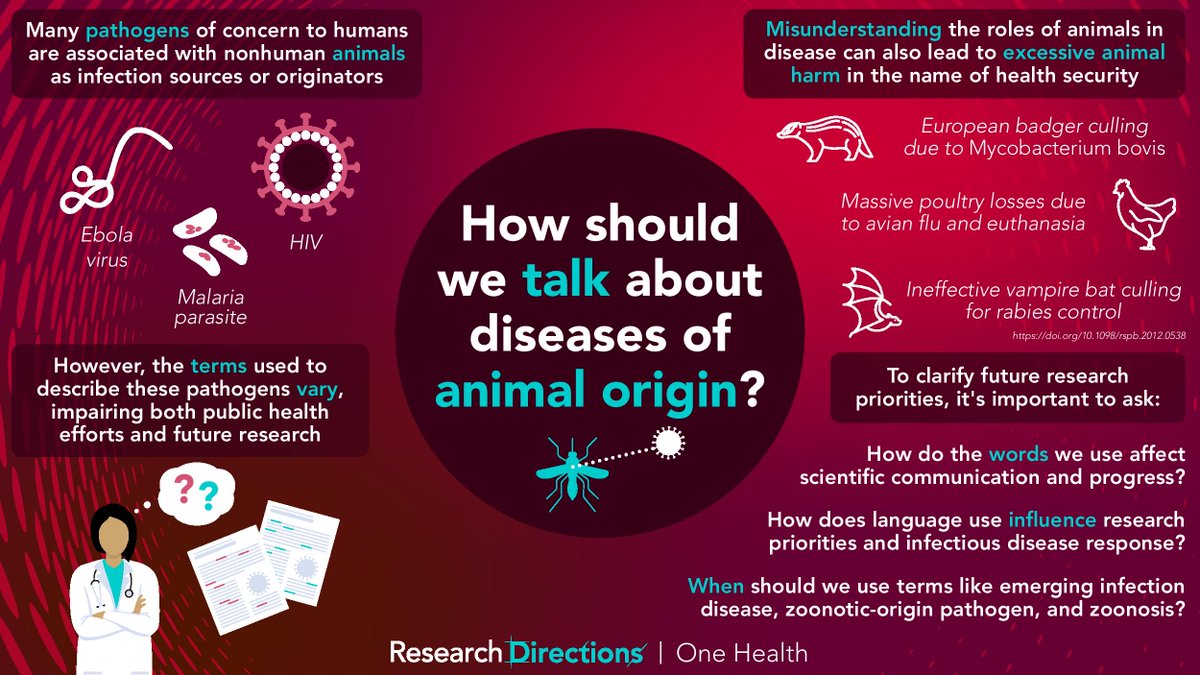 Many pathogens of concern to humans are associated with nonhuman animals as infection sources or originators

Ebola virus

Malaria parasite

HIV

However, the terms used to describe these pathogens vary, impairing both public health efforts and future research

??

How should we talk about diseases of animal origin?

Misunderstanding the roles of animals in disease can also lead to excessive animal harm in the name of health security

European badger culling due to Mycobacterium bovis

Massive poultry losses due to avian flu and euthanasia

Ineffective vampire bat culling for rabies control

https://doi.org/10.1098/rspb.2012.0538

To clarify future research priorities, it's important to ask:

How do the words we use affect scientific communication and progress?

How does language use influence research priorities and infectious disease response?

When should we use terms like emerging infection disease, zoonotic-origin pathogen, and zoonosis?

Research Directions | One Health